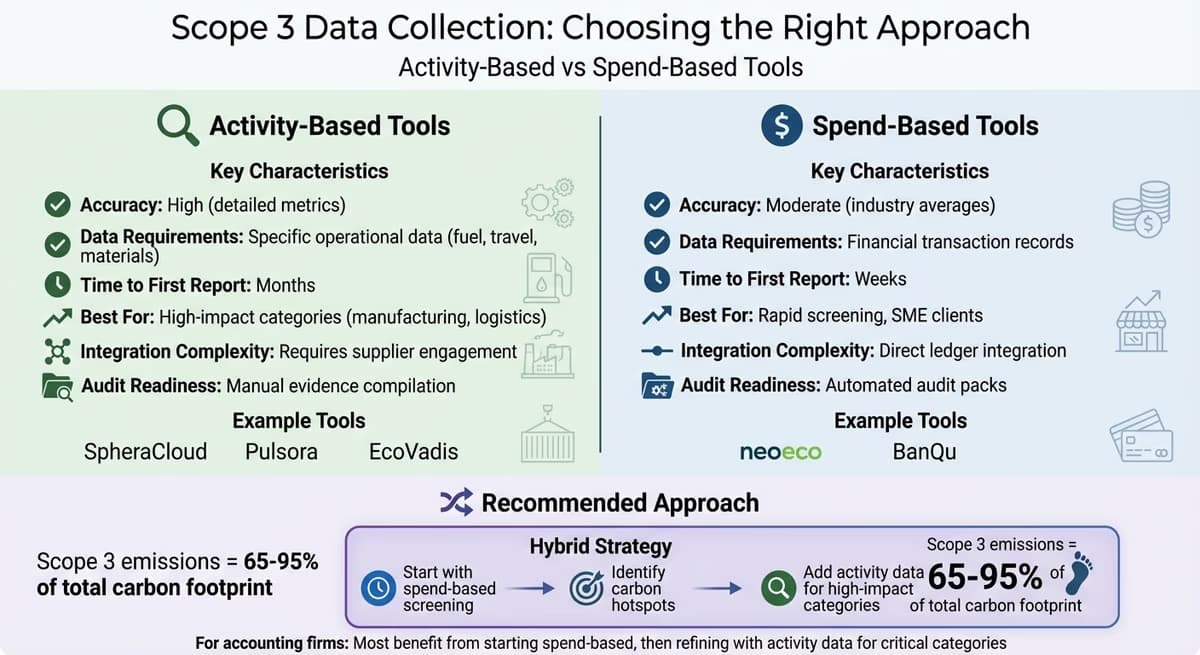 Scope 3 Data Collection: Choosing the Right Approach
Activity-Based vs Spend-Based Tools

Activity-Based Tools
Key Characteristics
Accuracy: High (detailed metrics)
Data Requirements: Specific operational data (fuel, travel, materials)
Time to First Report: Months
Best For: High-impact categories (manufacturing, logistics)
Integration Complexity: Requires supplier engagement
Audit Readiness: Manual evidence compilation
Example Tools
SpheraCloud Pulsora EcoVadis

Spend-Based Tools
Key Characteristics
Accuracy: Moderate (industry averages)
Data Requirements: Financial transaction records
Time to First Report: Weeks
Best For: Rapid screening, SME clients
Integration Complexity: Direct ledger integration
Audit Readiness: Automated audit packs
Example Tools
neoeco BanQu

Recommended Approach

Scope 3 emissions = 65-95% of total carbon footprint

Hybrid Strategy
Start with spend-based screening
Identify carbon hotspots
Add activity data for high-impact categories
Scope 3 emissions = 65-95% of of total carbon footprint

For accounting firms: Most benefit from starting spend-based, then refining with activity data for critical categories